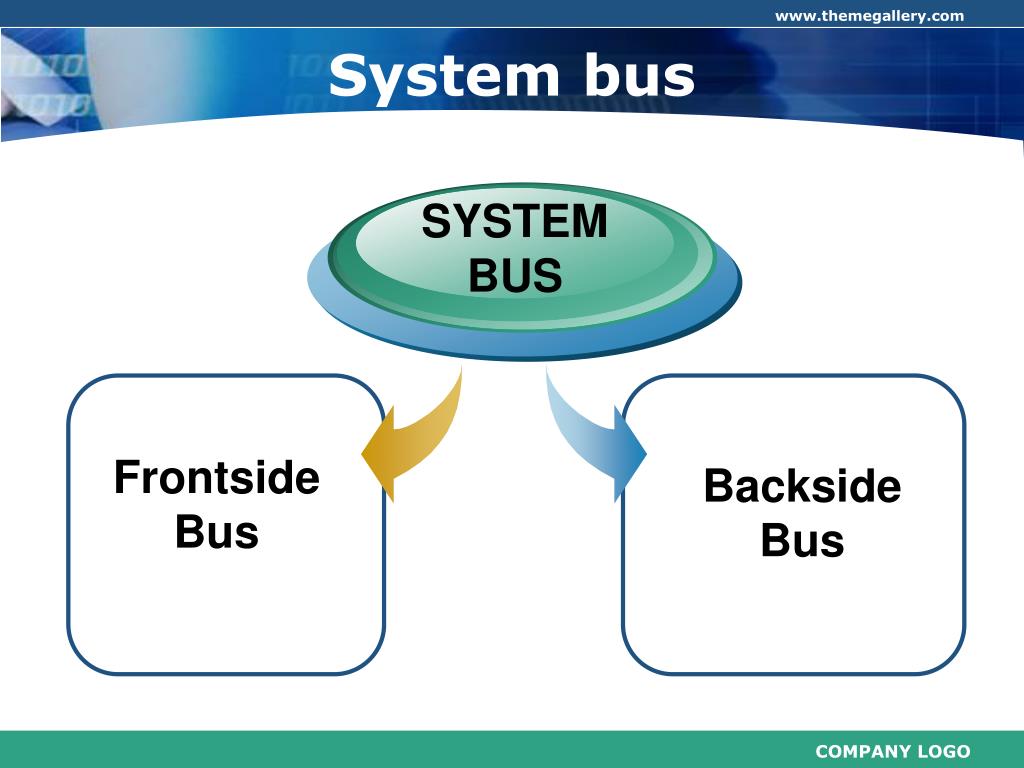 www.themegallery.com

System bus

SYSTEM BUS

Frontside Bus

Backside Bus

COMPANY LOGO